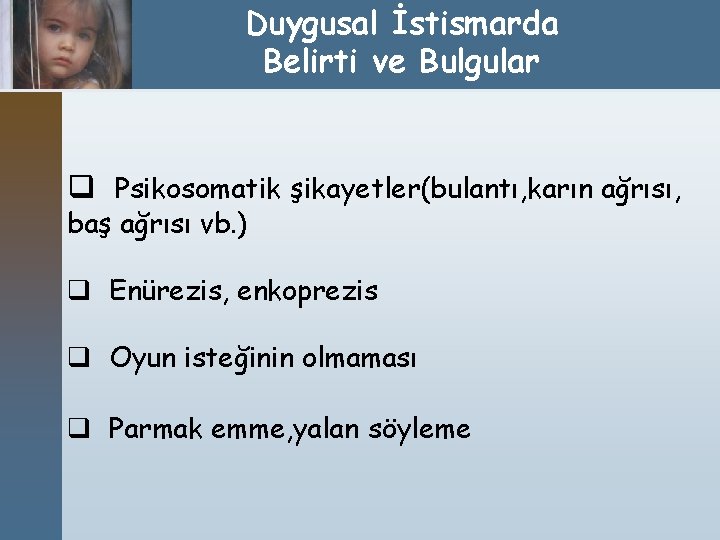 Duygusal İstismarda Belirti ve Bulgular

❑ Psikosomatik şikayetler(bulantı,karın ağrısı, baş ağrısı vb.)

❑ Enürezis, enkoprezis

❑ Oyun isteğinin olmaması

❑ Parmak emme,yalan söyleme